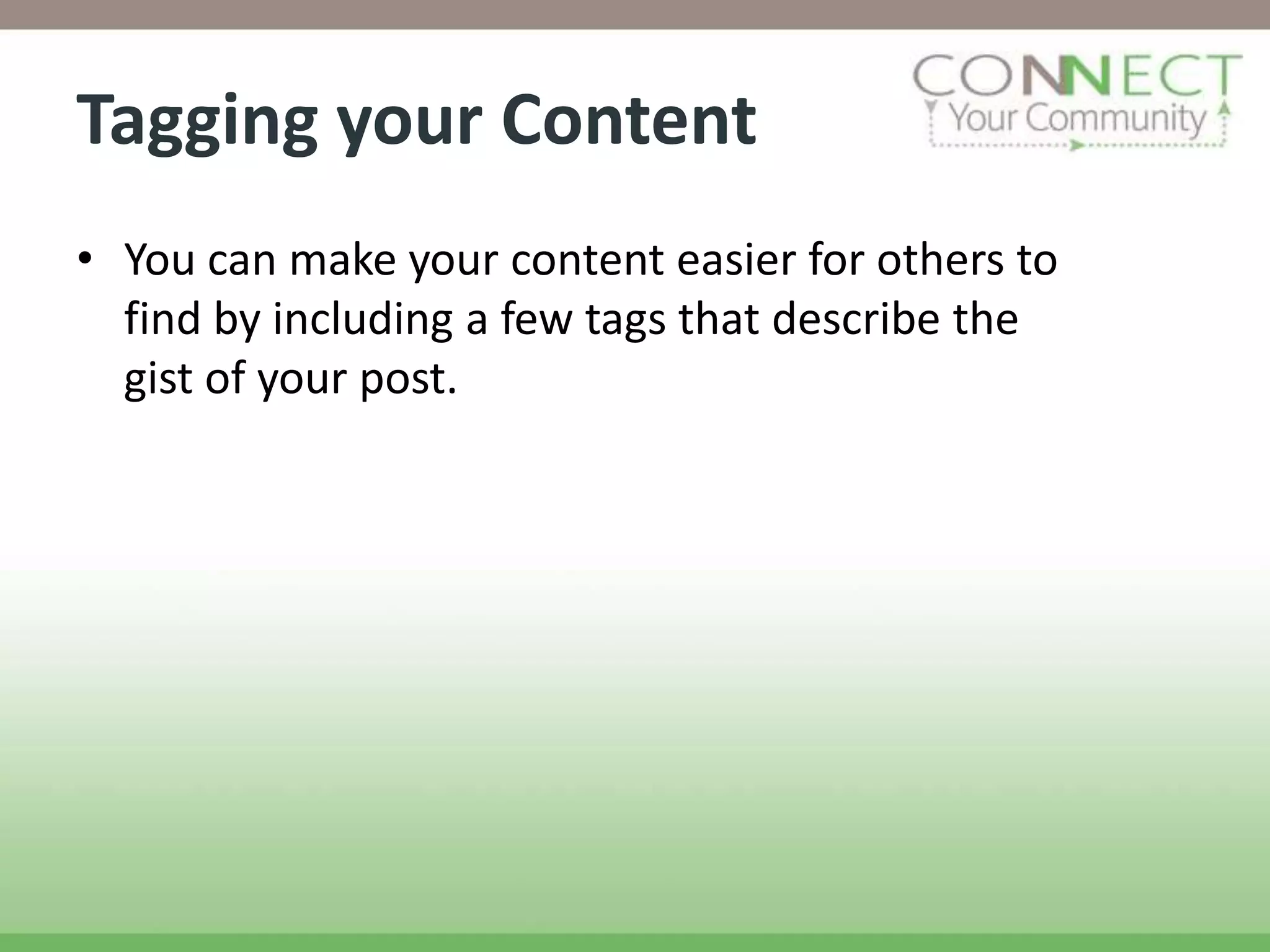 Tagging your Content

CONNECT
Your Community

• You can make your content easier for others to find by including a few tags that describe the gist of your post.